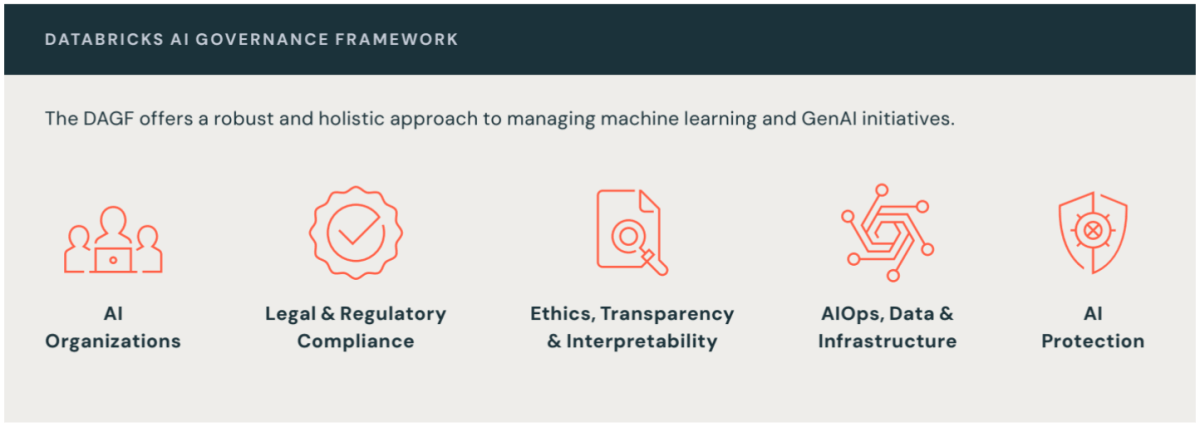 DATABRICKS AI GOVERNANCE FRAMEWORK

The DAGF offers a robust and holistic approach to managing machine learning and GenAI initiatives.

AI Organizations

Legal & Regulatory Compliance

Ethics, Transparency & Interpretability

AIOps, Data & Infrastructure

AI Protection